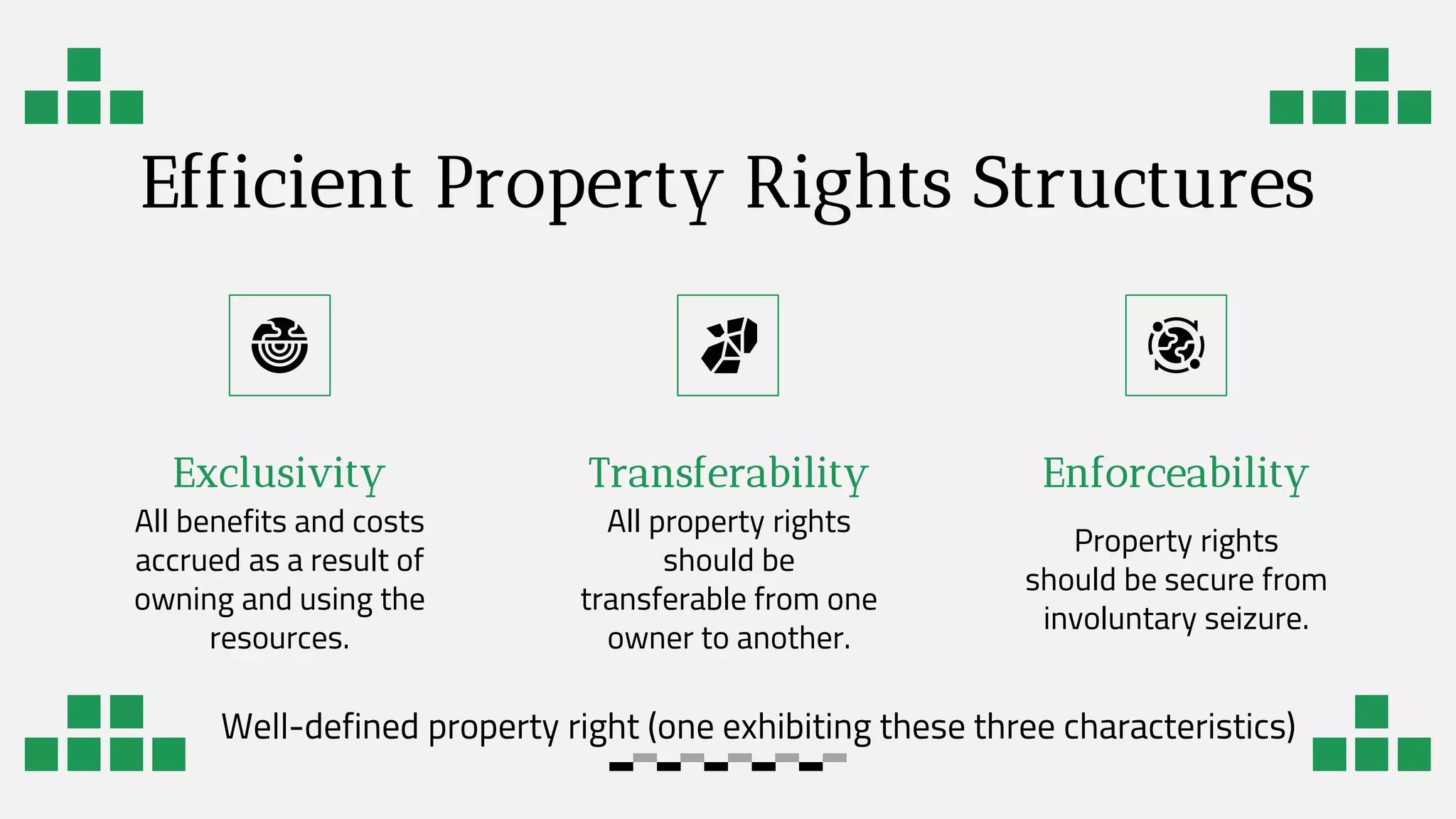 Efficient Property Rights Structures

Exclusivity
All benefits and costs accrued as a result of owning and using the resources.

Transferability
All property rights should be transferable from one owner to another.

Enforceability
Property rights should be secure from involuntary seizure.

Well-defined property right (one exhibiting these three characteristics)